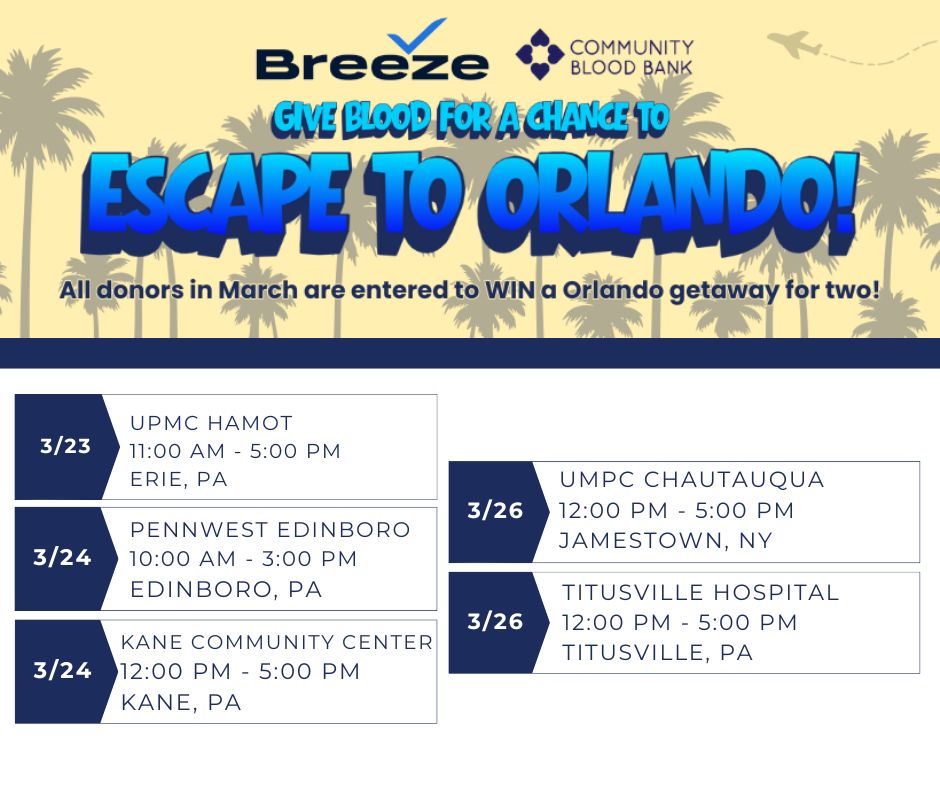 Breeze

COMMUNITY BLOOD BANK

GIVE BLOOD FOR A CHANCE TO

ESCAPE TO ORLANDO!

All donors in March are entered to WIN a Orlando getaway for two!

3/23
UPMC HAMOT
11:00 AM - 5:00 PM
ERIE, PA

3/24
PENNWEST EDINBORO
10:00 AM - 3:00 PM
EDINBORO, PA

3/24
KANE COMMUNITY CENTER
12:00 PM - 5:00 PM
KANE, PA

3/26
UMPC CHAUTAUQUA
12:00 PM - 5:00 PM
JAMESTOWN, NY

3/26
TITUSVILLE HOSPITAL
12:00 PM - 5:00 PM
TITUSVILLE, PA